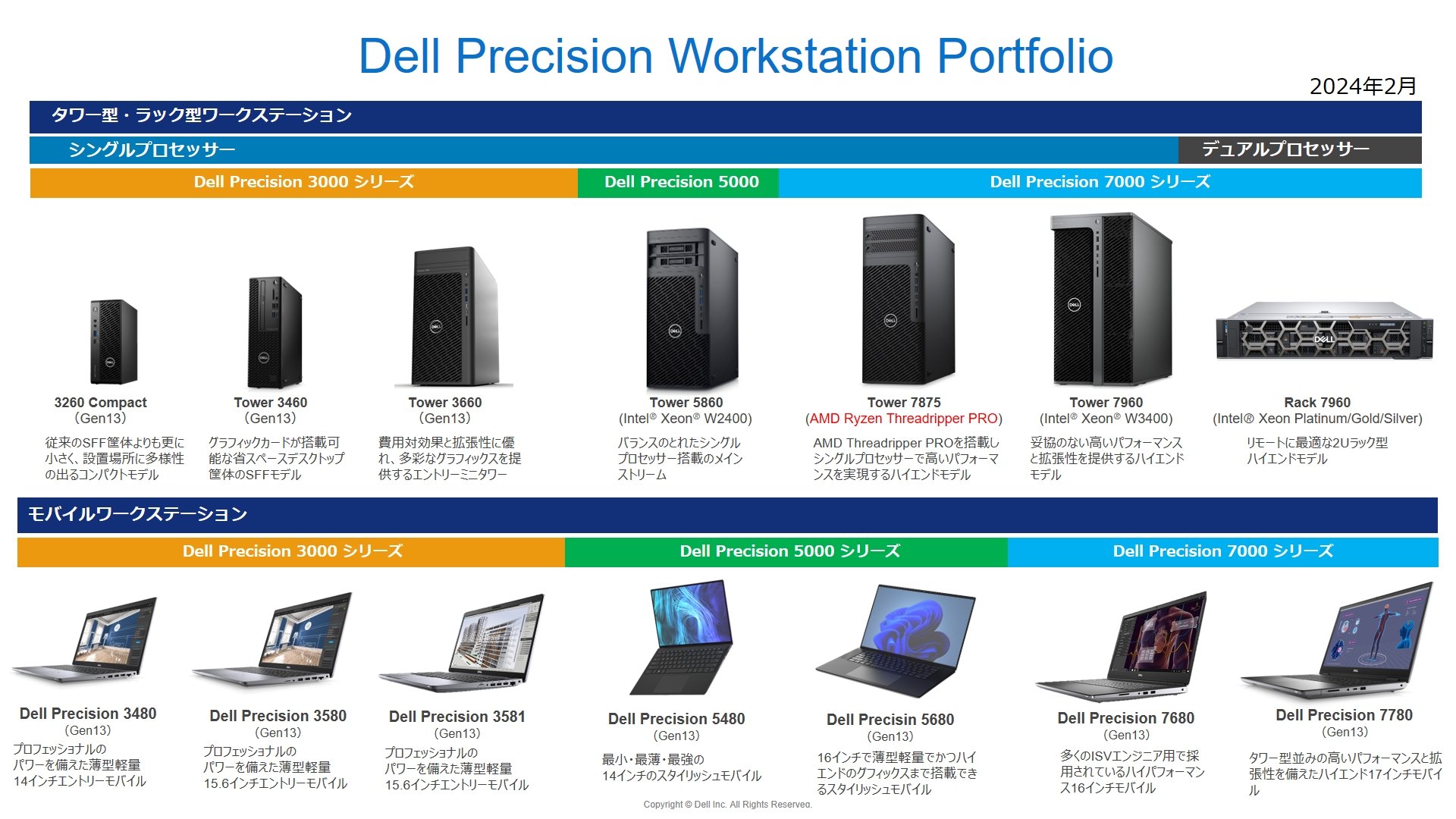 Dell Precision Workstation Portfolio

2024年2月

タワー型・ラック型ワークステーション

シングルプロセッサー

デュアルプロセッサー

Dell Precision 3000 シリーズ

Dell Precision 5000

Dell Precision 7000 シリーズ

3260 Compact
(Gen13)
従来のSFF筐体よりも更に小さく、設置場所に多様性の出るコンパクトモデル

Tower 3460
(Gen13)
グラフィックカードが搭載可能な省スペースデスクトップ筐体のSFFモデル

Tower 3660
(Gen13)
費用対効果と拡張性に優れ、多彩なグラフィックスを提供するエントリーミニタワー

Tower 5860
(Intel® Xeon® W2400)
バランスのとれたシングルプロセッサー搭載のメインストリーム

Tower 7875
(AMD Ryzen Threadripper PRO)
AMD Threadripper PROを搭載しシングルプロセッサーで高いパフォーマンスを実現するハイエンドモデル

Tower 7960
(Intel® Xeon® W3400)
妥協のない高いパフォーマンスと拡張性を提供するハイエンドモデル

Rack 7960
(Intel® Xeon Platinum/Gold/Silver)
リモートに最適な2Uラック型ハイエンドモデル

モバイルワークステーション

Dell Precision 3000 シリーズ

Dell Precision 5000 シリーズ

Dell Precision 7000 シリーズ

Dell Precision 3480
(Gen13)
プロフェッショナルのパワーを備えた薄型軽量14インチエントリーモバイル

Dell Precision 3580
(Gen13)
プロフェッショナルのパワーを備えた薄型軽量15.6インチエントリーモバイル

Dell Precision 3581
(Gen13)
プロフェッショナルのパワーを備えた薄型軽量15.6インチエントリーモバイル

Dell Precision 5480
(Gen13)
最小・最薄・最強の14インチのスタイリッシュモバイル

Dell Precisin 5680
(Gen13)
16インチで薄型軽量でかつハイエンドのグフィックスまで搭載できるスタイリッシュモバイル

Dell Precision 7680
(Gen13)
多くのISVエンジニア用で採用されているハイパフォーマンス16インチモバイル

Dell Precision 7780
(Gen13)
タワー型並みの高いパフォーマンスと拡張性を備えたハイエンド17インチモバイル

Copyright © Dell Inc. All Rights Reserved.